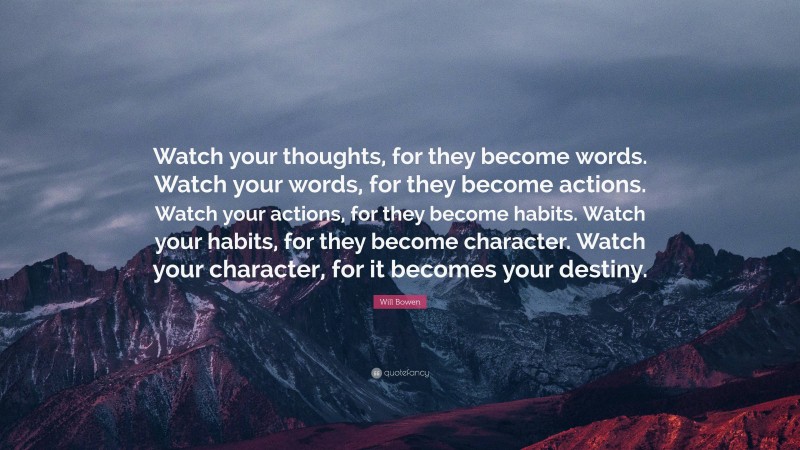 Watch your thoughts, for they become words. Watch your words, for they become actions. Watch your actions, for they become habits. Watch your habits, for they become character. Watch your character, for it becomes your destiny.

Will Bowen

quotefancy